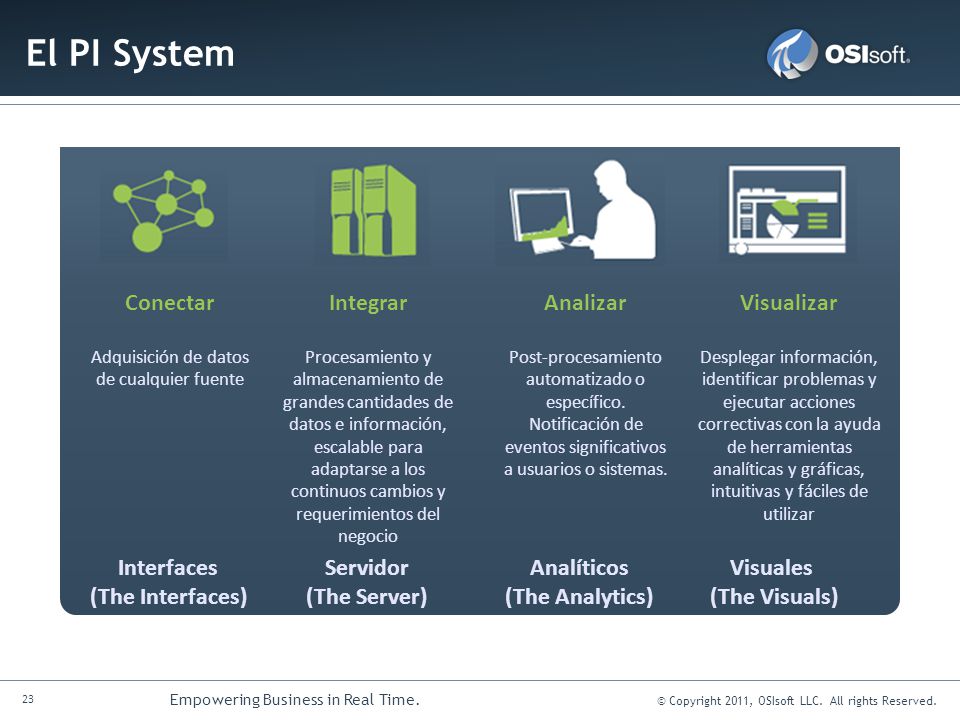 El PI System

OSIsoft.

Conectar

Adquisición de datos de cualquier fuente

Interfaces (The Interfaces)

Integrar

Procesamiento y almacenamiento de grandes cantidades de datos e información, escalable para adaptarse a los continuos cambios y requerimientos del negocio

Servidor (The Server)

Analizar

Post-procesamiento automatizado o específico. Notificación de eventos significativos a usuarios o sistemas.

Analíticos (The Analytics)

Visualizar

Desplegar información, identificar problemas y ejecutar acciones correctivas con la ayuda de herramientas analíticas y gráficas, intuitivas y fáciles de utilizar

Visuales (The Visuals)

23

Empowering Business in Real Time.

© Copyright 2011, OSIsoft LLC. All rights Reserved.